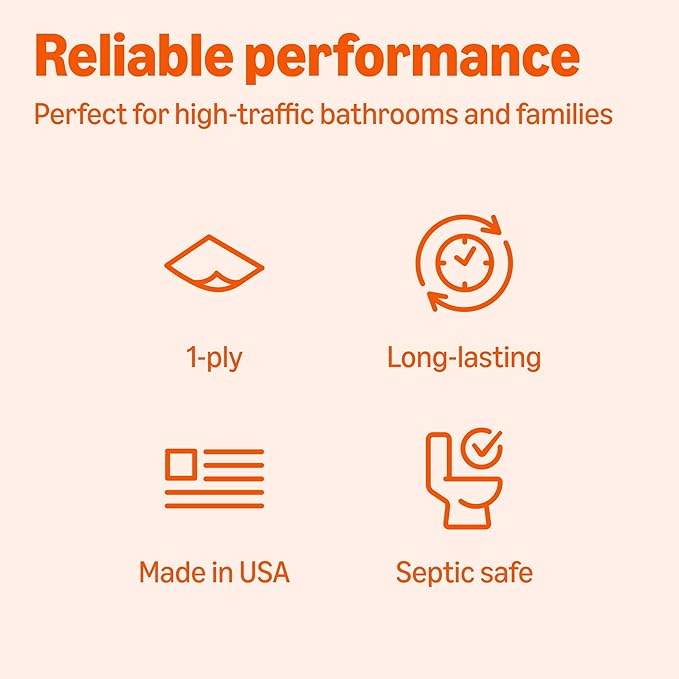 Reliable performance

Perfect for high-traffic bathrooms and families

1-ply

Long-lasting

Made in USA

Septic safe